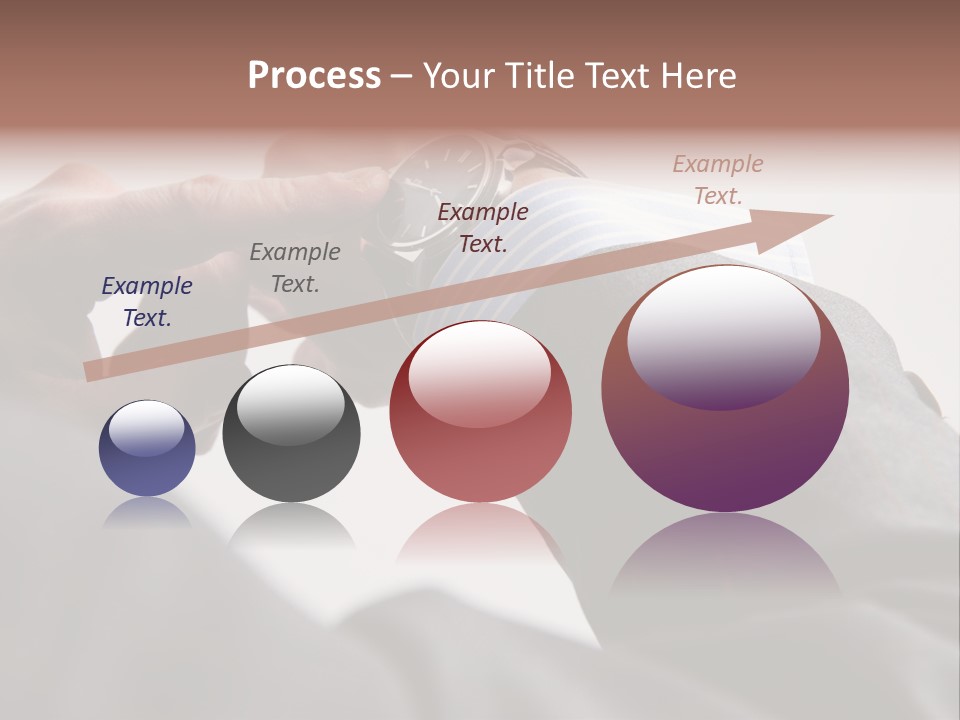 Process – Your Title Text Here

Example Text.

Example Text.

Example Text.

Example Text.